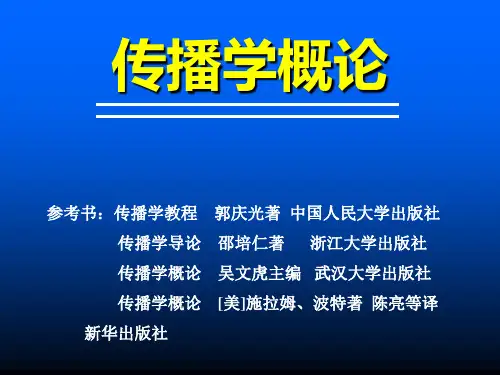 传播学概论

参考书：传播学教程　郭庆光著　中国人民大学出版社
传播学导论　邵培仁著　浙江大学出版社
传播学概论　吴文虎主编　武汉大学出版社
传播学概论　[美]施拉姆、波特著　陈亮等译
新华出版社